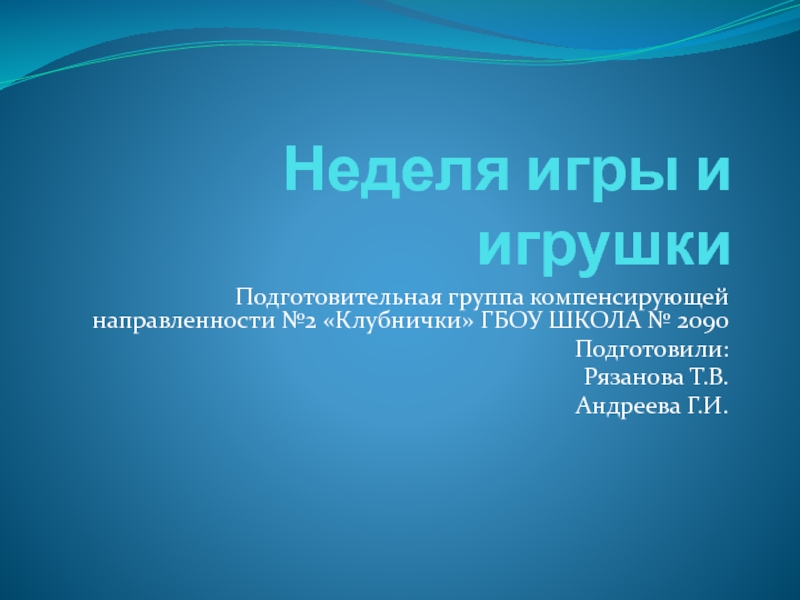 Неделя игры и игрушки

Подготовительная группа компенсирующей направленности №2 «Клубнички» ГБОУ ШКОЛА № 2090

Подготовили:

Рязанова Т.В.

Андреева Г.И.